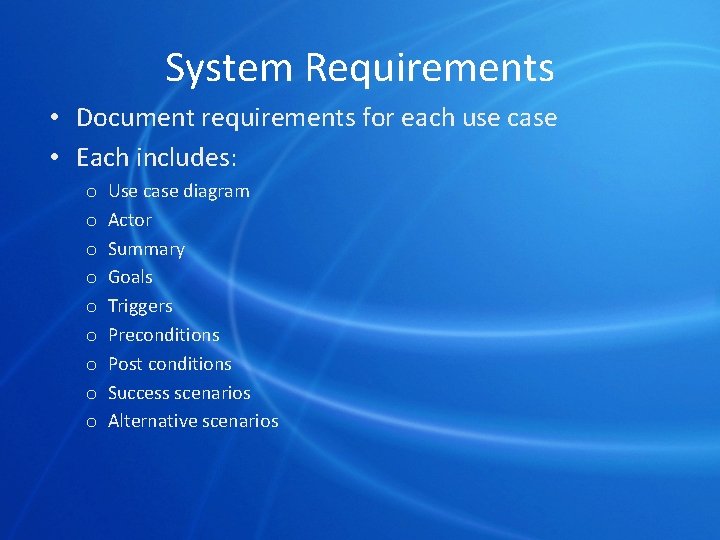 System Requirements

• Document requirements for each use case
• Each includes:
o Use case diagram
o Actor
o Summary
o Goals
o Triggers
o Preconditions
o Post conditions
o Success scenarios
o Alternative scenarios